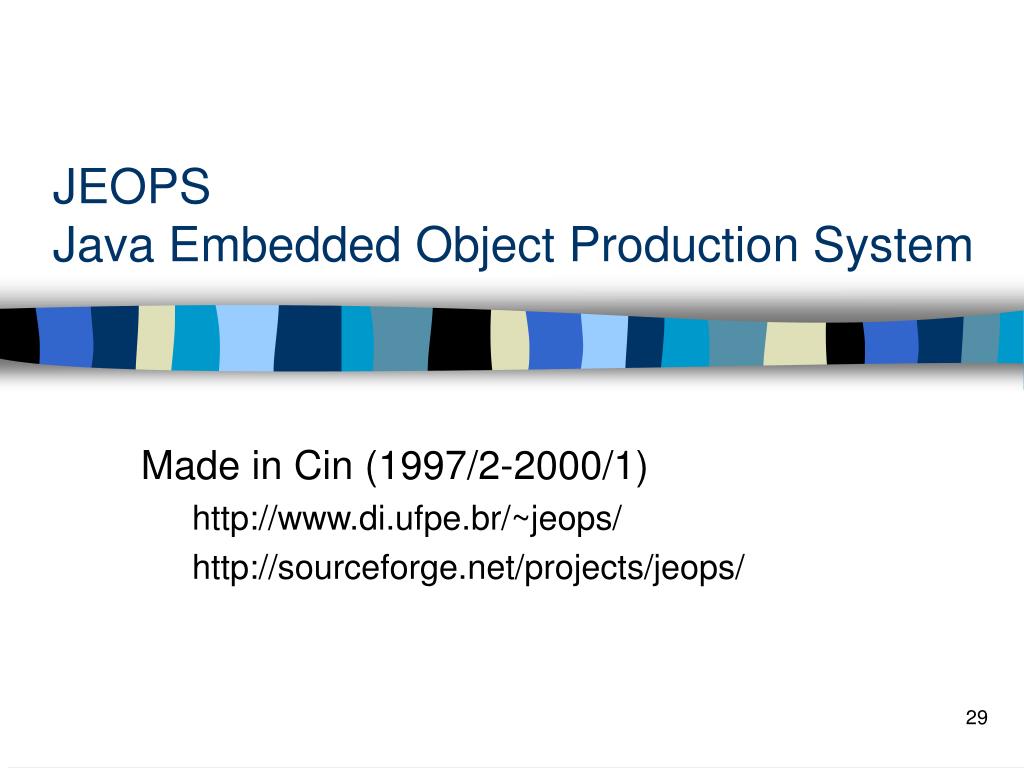 JEOPS
Java Embedded Object Production System

Made in Cin (1997/2-2000/1)
http://www.di.ufpe.br/~jeops/
http://sourceforge.net/projects/jeops/

29